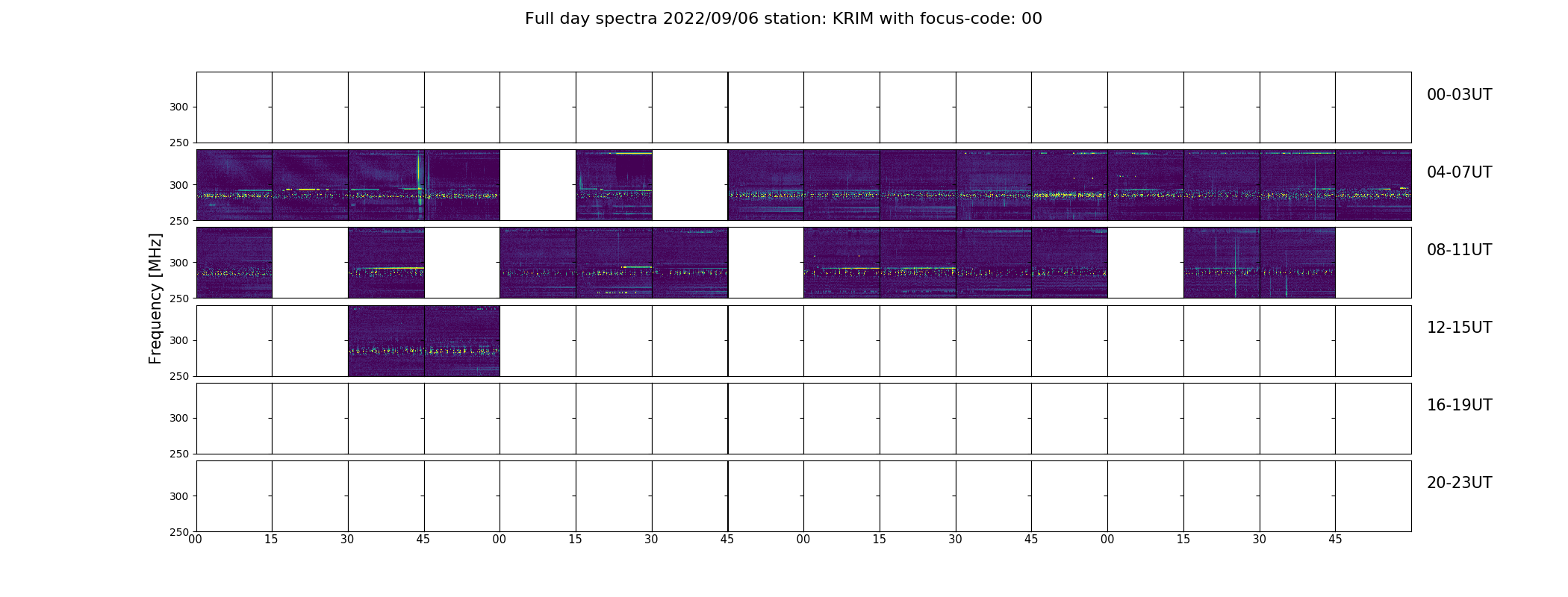 Full day spectra 2022/09/06 station: KRIM with focus-code: 00

Frequency [MHz]

300
250
00-03UT

300
250
04-07UT

300
250
08-11UT

300
250
12-15UT

300
250
16-19UT

300
250
20-23UT

00 15 30 45 00 15 30 45 00 15 30 45 00 15 30 45